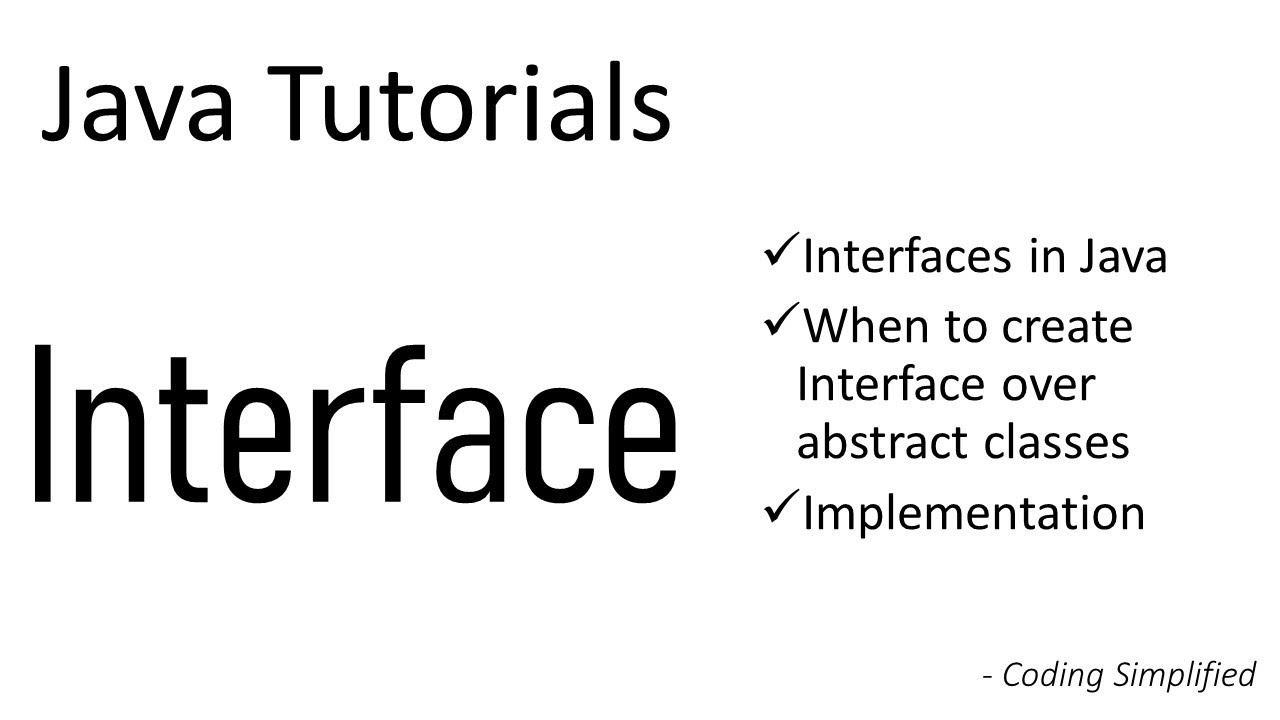 Java Tutorials

Interface

✓Interfaces in Java
✓When to create Interface over abstract classes
✓Implementation

- Coding Simplified